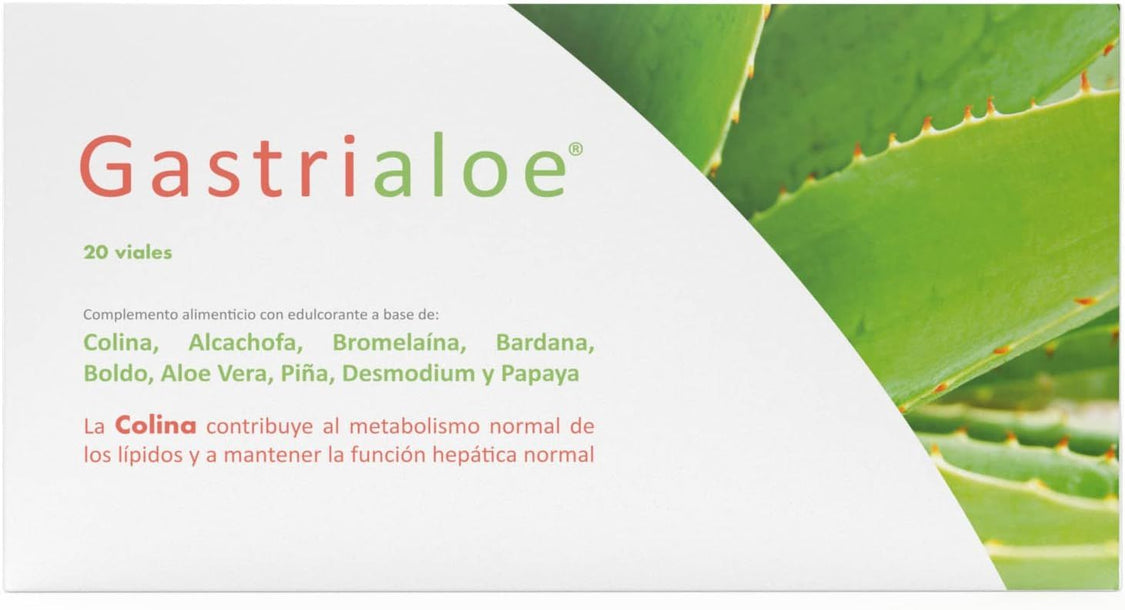 Gastrialoe®

20 viales

Complemento alimenticio con edulcorante a base de:

Colina, Alcachofa, Bromelaína, Bardana, Boldo, Aloe Vera, Piña, Desmodium y Papaya

La Colina contribuye al metabolismo normal de los lípidos y a mantener la función hepática normal